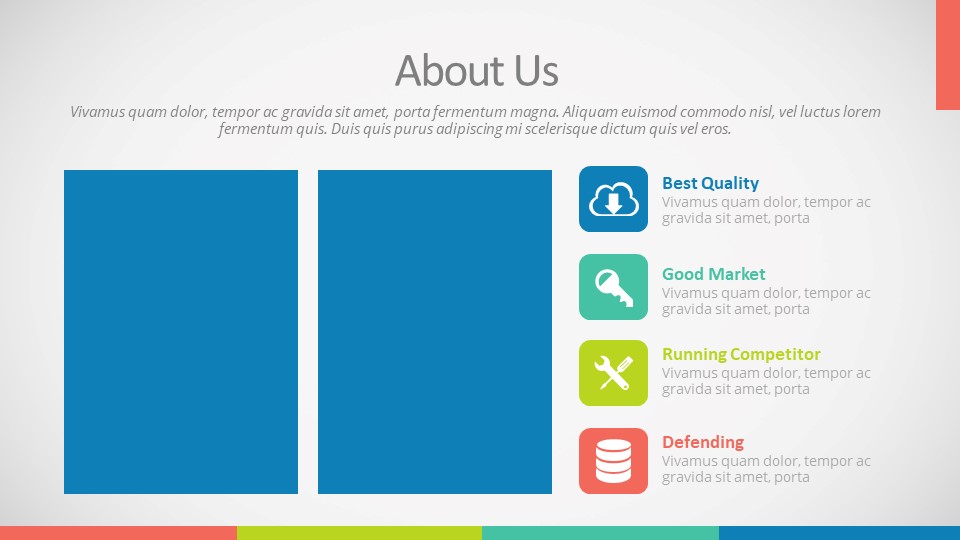 About Us

Vivamus quam dolor, tempor ac gravida sit amet, porta fermentum magna. Aliquam euismod commodo nisl, vel luctus lorem fermentum quis. Duis quis purus adipiscing mi scelerisque dictum quis vel eros.

Best Quality
Vivamus quam dolor, tempor ac gravida sit amet, porta

Good Market
Vivamus quam dolor, tempor ac gravida sit amet, porta

Running Competitor
Vivamus quam dolor, tempor ac gravida sit amet, porta

Defending
Vivamus quam dolor, tempor ac gravida sit amet, porta